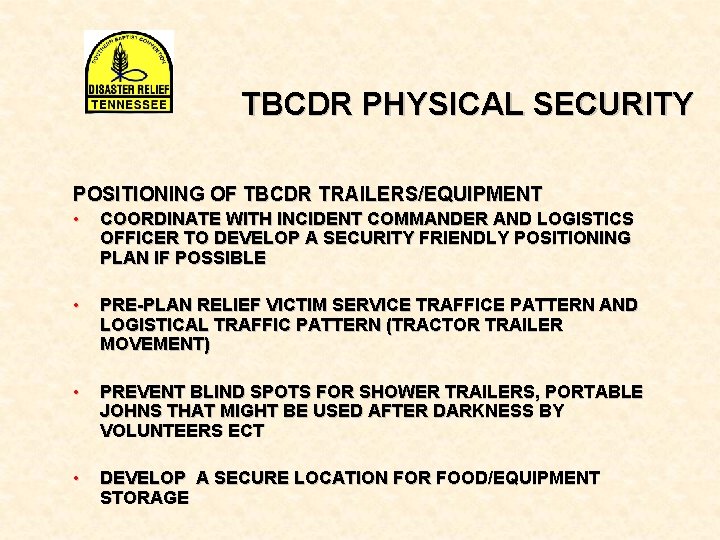 SOUTHERN BAPTIST CONVENTION
DISASTER RELIEF
TENNESSEE

TBCDR PHYSICAL SECURITY

POSITIONING OF TBCDR TRAILERS/EQUIPMENT

• COORDINATE WITH INCIDENT COMMANDER AND LOGISTICS OFFICER TO DEVELOP A SECURITY FRIENDLY POSITIONING PLAN IF POSSIBLE

• PRE-PLAN RELIEF VICTIM SERVICE TRAFFICE PATTERN AND LOGISTICAL TRAFFIC PATTERN (TRACTOR TRAILER MOVEMENT)

• PREVENT BLIND SPOTS FOR SHOWER TRAILERS, PORTABLE JOHNS THAT MIGHT BE USED AFTER DARKNESS BY VOLUNTEERS ECT

• DEVELOP A SECURE LOCATION FOR FOOD/EQUIPMENT STORAGE